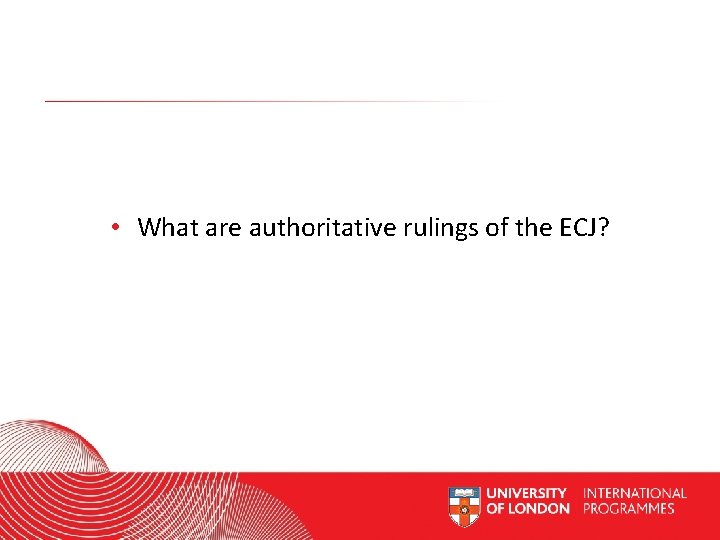 • What are authoritative rulings of the ECJ?

UNIVERSITY OF LONDON INTERNATIONAL PROGRAMMES